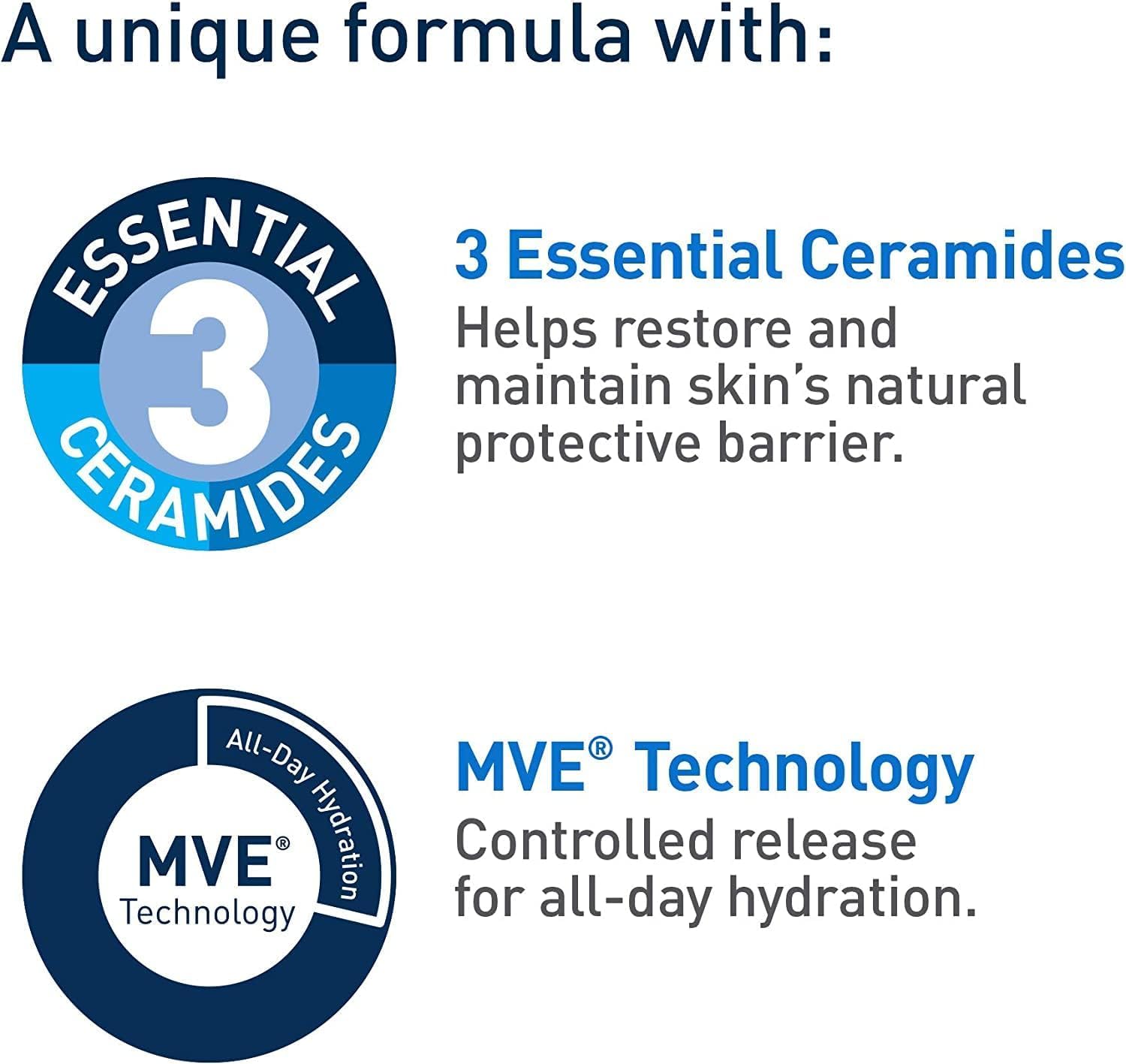 A unique formula with:

ESSENTIAL
3
CERAMIDES

3 Essential Ceramides
Helps restore and maintain skin's natural protective barrier.

All-Day Hydration
MVE®
Technology

MVE® Technology
Controlled release for all-day hydration.